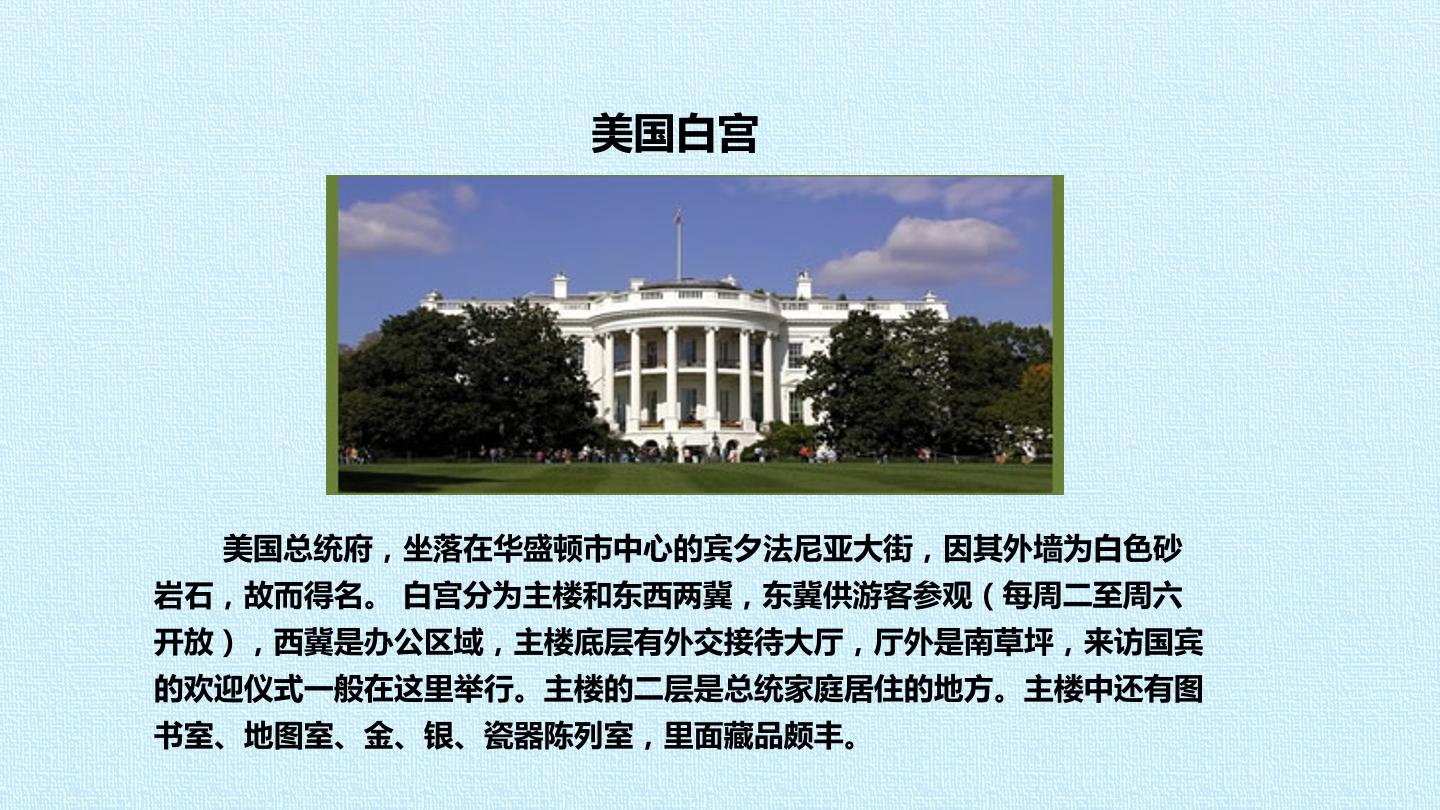 美国白宫

美国总统府，坐落在华盛顿市中心的宾夕法尼亚大街，因其外墙为白色砂岩石，故而得名。 白宫分为主楼和东西两翼，东翼供游客参观（每周二至周六开放），西翼是办公区域，主楼底层有外交接待大厅，厅外是南草坪，来访国宾的欢迎仪式一般在这里举行。主楼的二层是总统家庭居住的地方。主楼中还有图书室、地图室、金、银、瓷器陈列室，里面藏品颇丰。